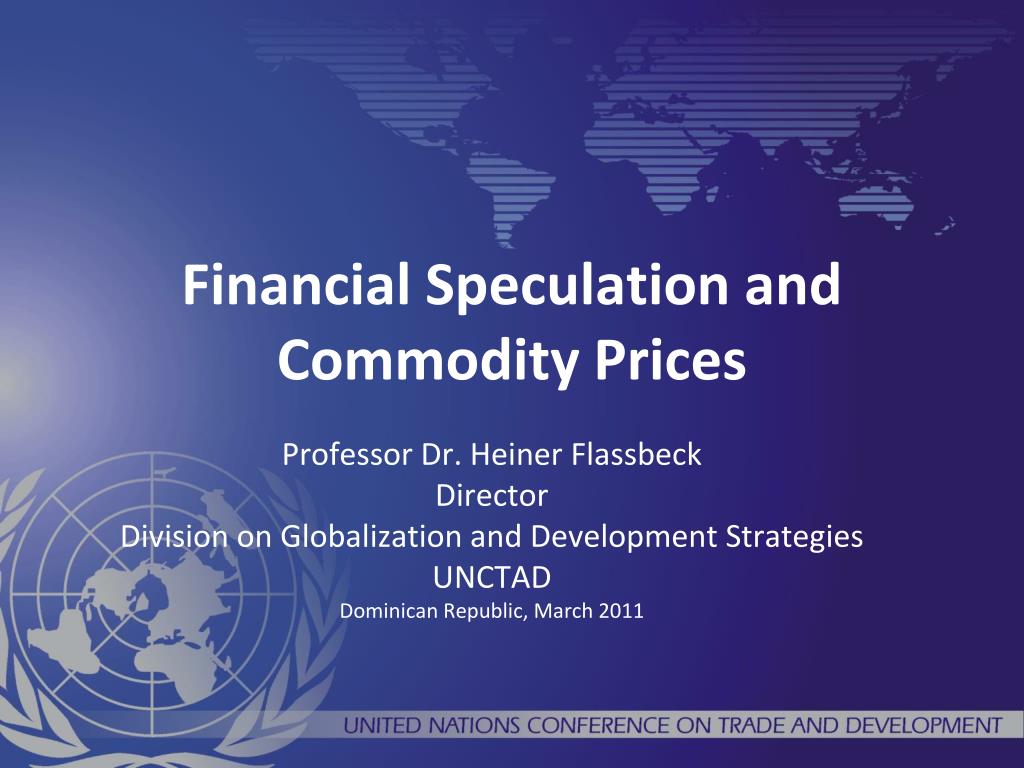 Financial Speculation and Commodity Prices

Professor Dr. Heiner Flassbeck
Director
Division on Globalization and Development Strategies
UNCTAD
Dominican Republic, March 2011

UNITED NATIONS CONFERENCE ON TRADE AND DEVELOPMENT